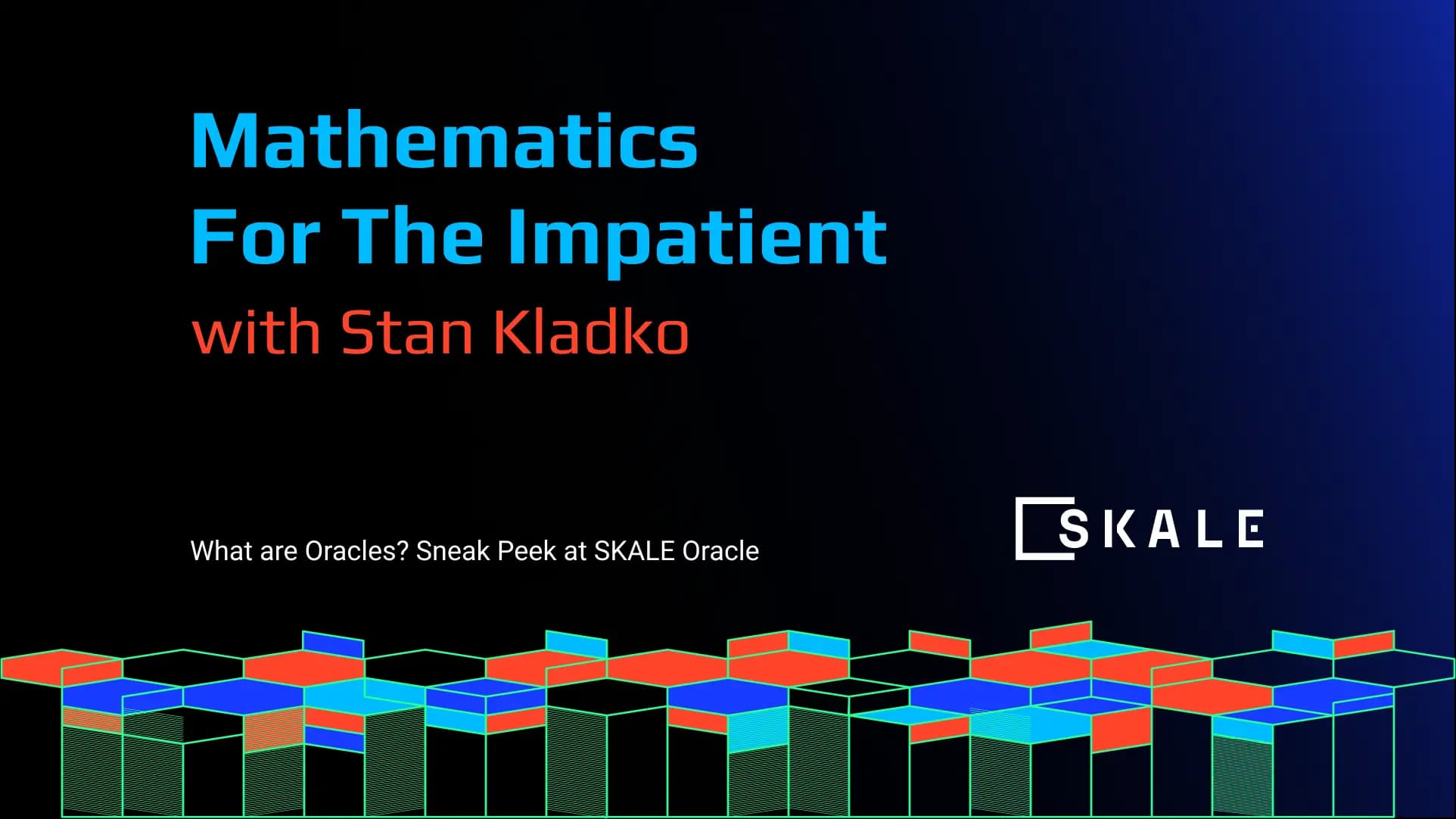 Mathematics
For The Impatient
with Stan Kladko

What are Oracles? Sneak Peek at SKALE Oracle

SKALE